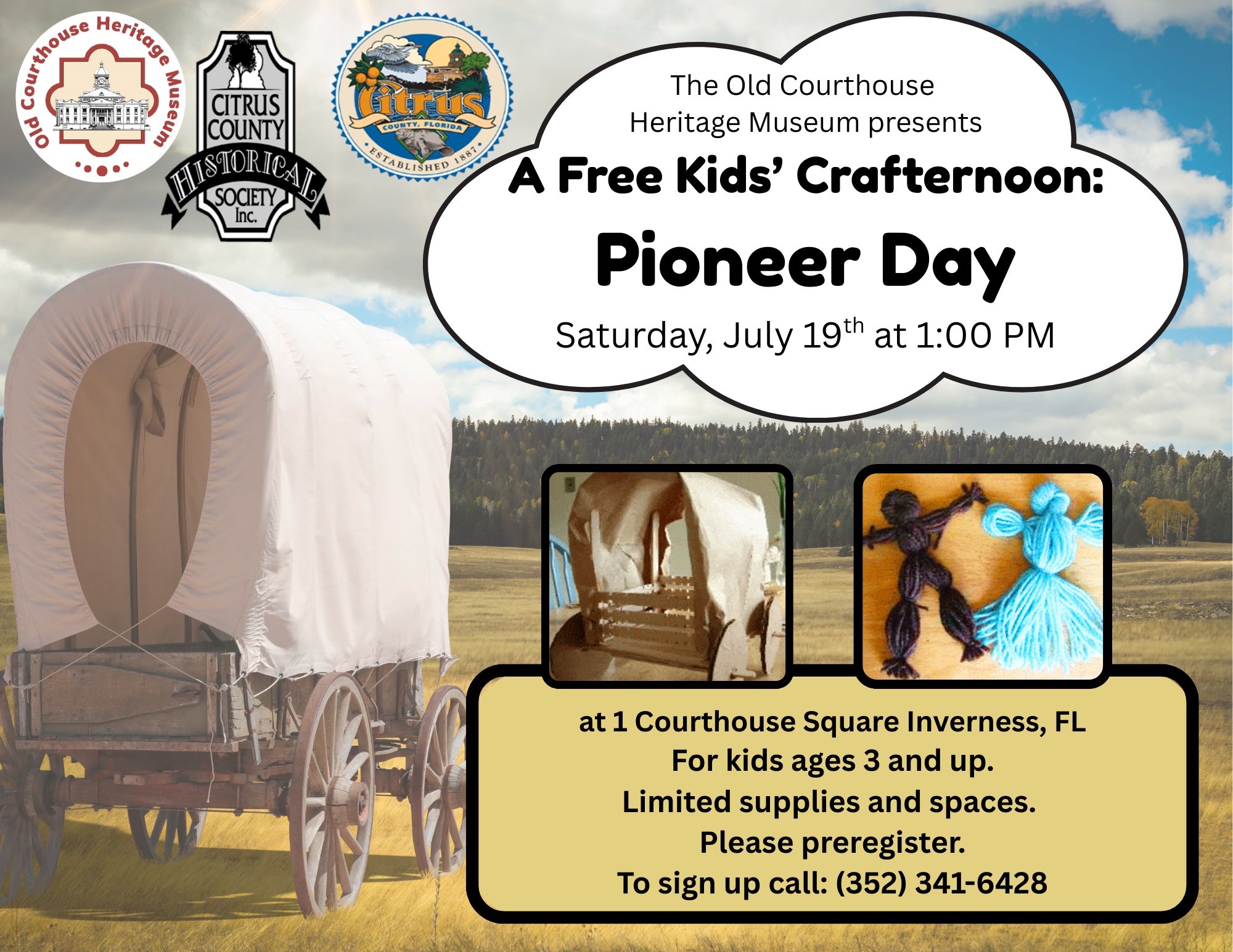 Old Courthouse Heritage Museum

CITRUS COUNTY HISTORICAL SOCIETY Inc.

Citrus COUNTY, FLORIDA ESTABLISHED 1887

The Old Courthouse Heritage Museum presents

A Free Kids' Crafternoon:

Pioneer Day

Saturday, July 19$^{th}$ at 1:00 PM

at 1 Courthouse Square Inverness, FL
For kids ages 3 and up.
Limited supplies and spaces.
Please preregister.
To sign up call: (352) 341-6428